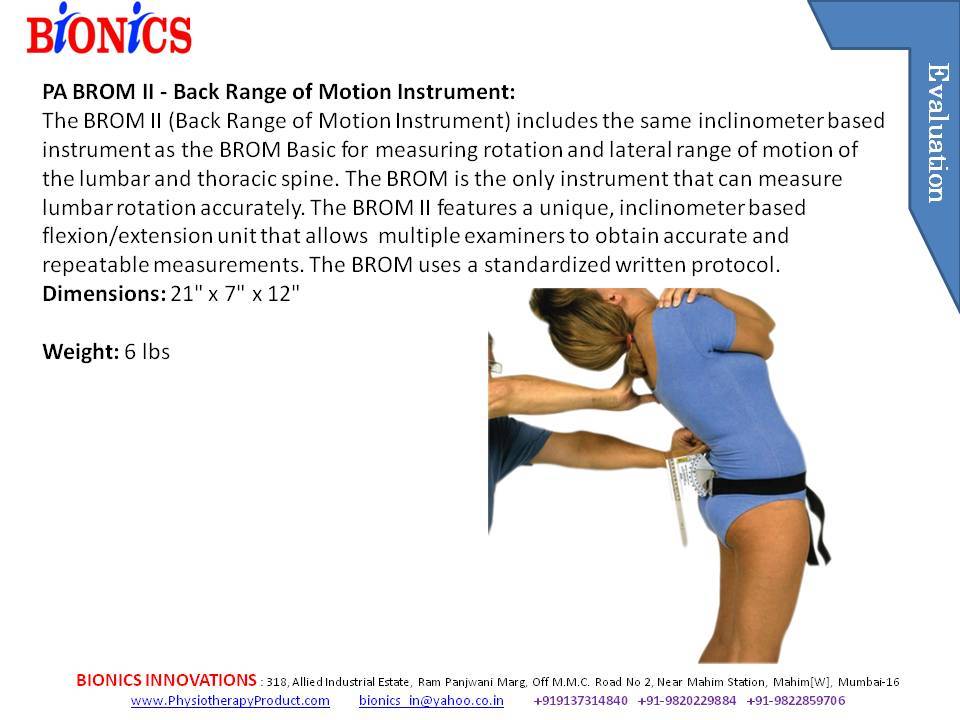 BIONICS

Evaluation

PA BROM II - Back Range of Motion Instrument:
The BROM II (Back Range of Motion Instrument) includes the same inclinometer based instrument as the BROM Basic for measuring rotation and lateral range of motion of the lumbar and thoracic spine. The BROM is the only instrument that can measure lumbar rotation accurately. The BROM II features a unique, inclinometer based flexion/extension unit that allows multiple examiners to obtain accurate and repeatable measurements. The BROM uses a standardized written protocol.
Dimensions: 21" x 7" x 12"

Weight: 6 lbs

BIONICS INNOVATIONS : 318, Allied Industrial Estate, Ram Panjwani Marg, Off M.M.C. Road No 2, Near Mahim Station, Mahim[W], Mumbai-16
www.PhysiotherapyProduct.com bionics_in@yahoo.co.in +919137314840 +91-9820229884 +91-9822859706